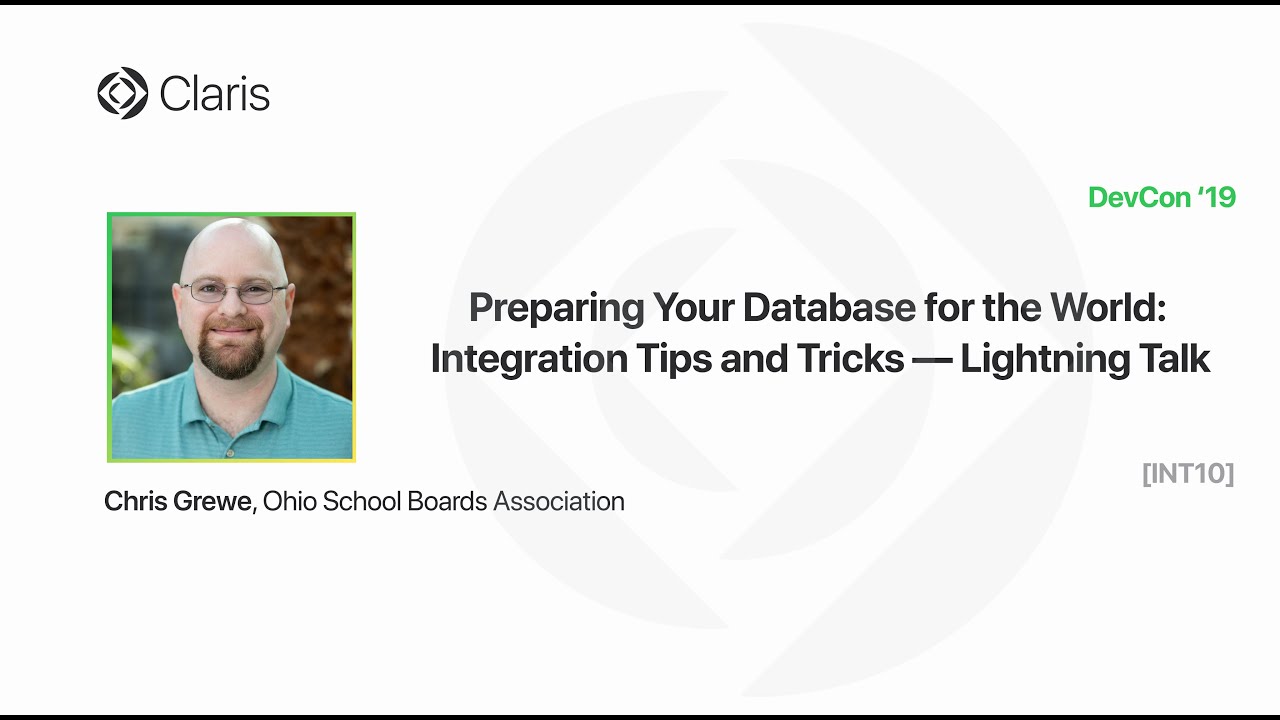 Claris

DevCon '19

Preparing Your Database for the World: Integration Tips and Tricks — Lightning Talk

[INT10]

Chris Grewe, Ohio School Boards Association